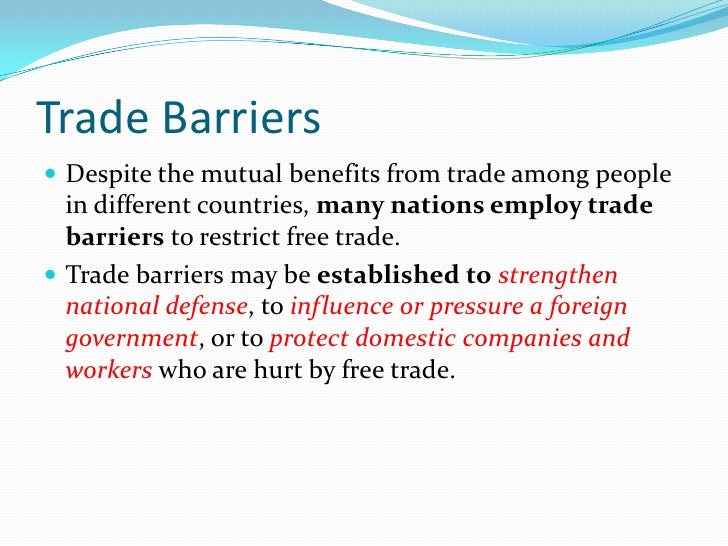 Trade Barriers

Despite the mutual benefits from trade among people in different countries, many nations employ trade barriers to restrict free trade.

Trade barriers may be established to strengthen national defense, to influence or pressure a foreign government, or to protect domestic companies and workers who are hurt by free trade.